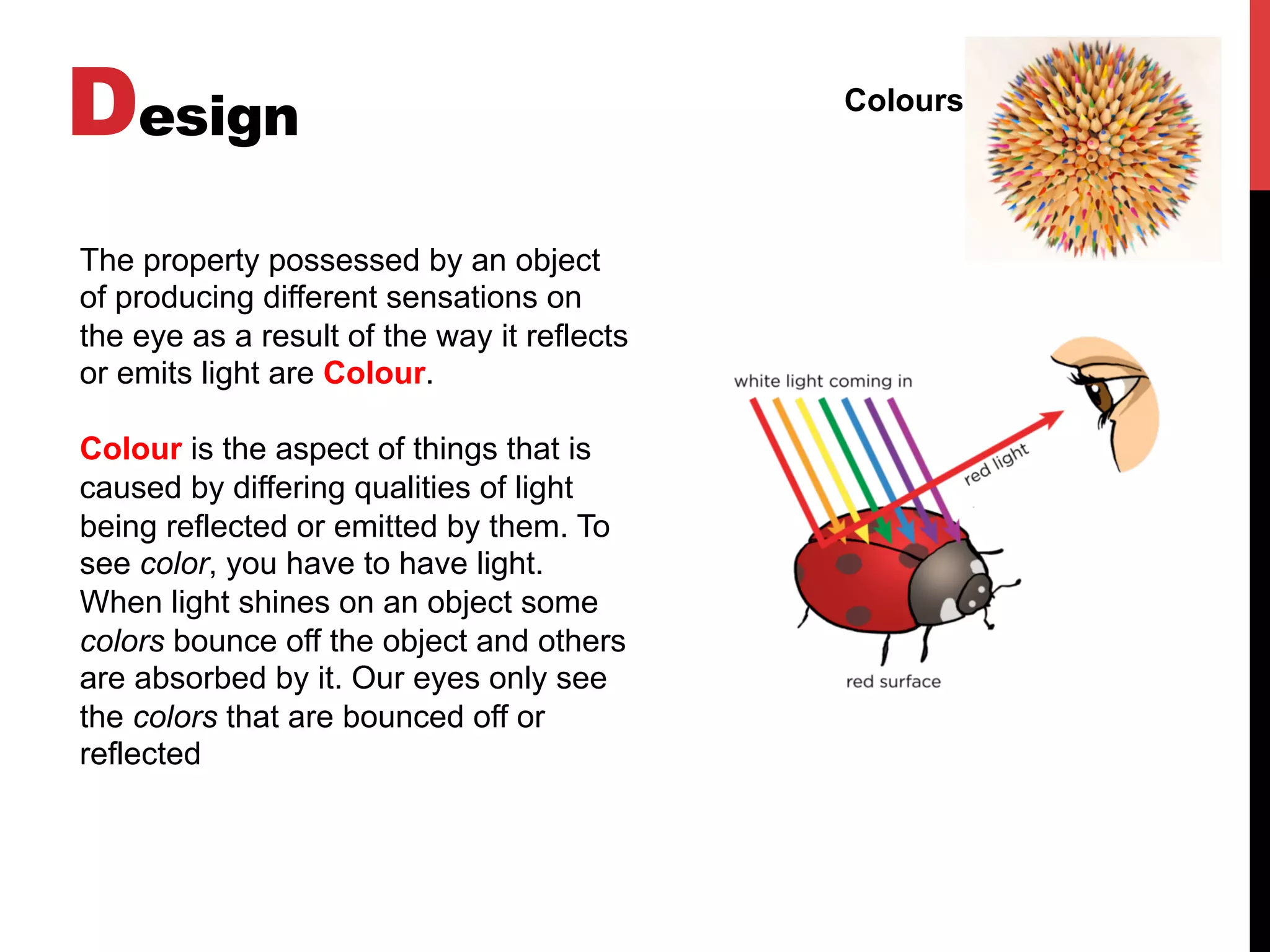 Design

Colours

The property possessed by an object of producing different sensations on the eye as a result of the way it reflects or emits light are Colour.

Colour is the aspect of things that is caused by differing qualities of light being reflected or emitted by them. To see color, you have to have light. When light shines on an object some colors bounce off the object and others are absorbed by it. Our eyes only see the colors that are bounced off or reflected

white light coming in

red light

red surface